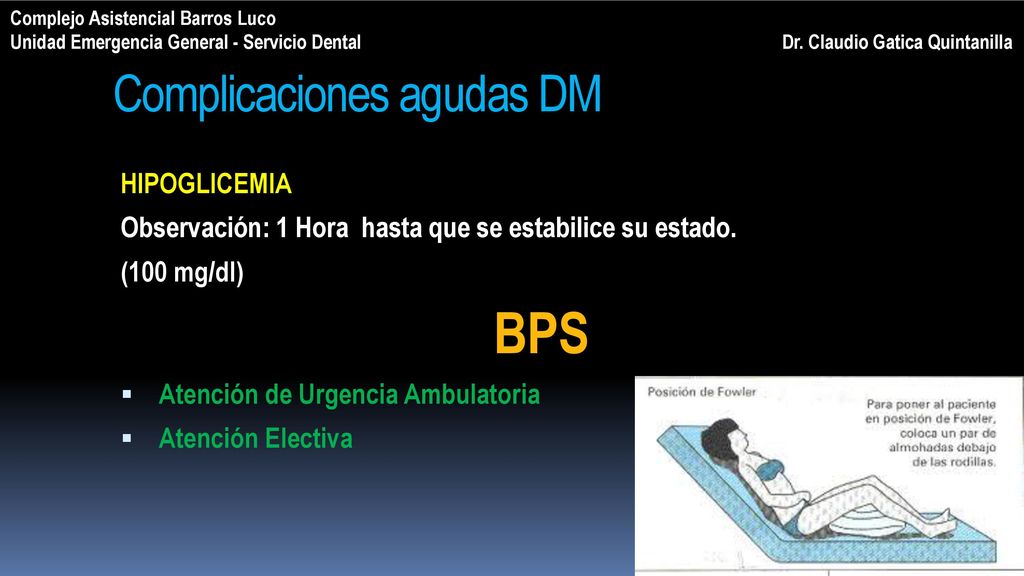 Complejo Asistencial Barros Luco
Unidad Emergencia General - Servicio Dental

Dr. Claudio Gatica Quintanilla

Complicaciones agudas DM

HIPOGLICEMIA

Observación: 1 Hora hasta que se estabilice su estado. (100 mg/dl)

BPS

▪ Atención de Urgencia Ambulatoria
▪ Atención Electiva

Posición de Fowler

Para poner al paciente en posición de Fowler, coloca un par de almohadas debajo de las rodillas.